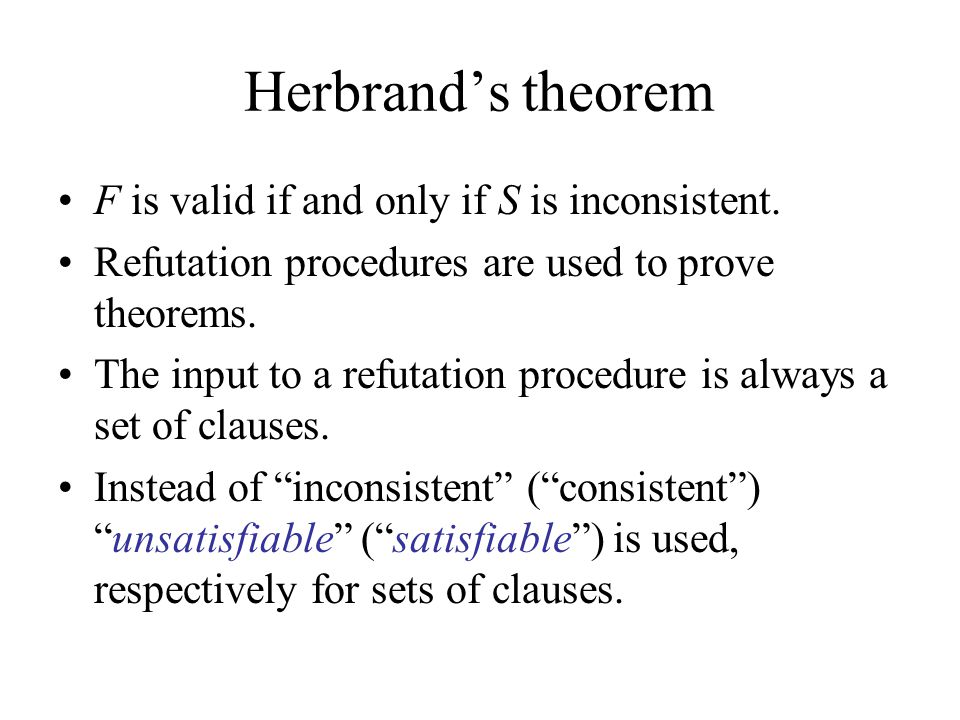 Herbrand’s theorem

• $F$ is valid if and only if $S$ is inconsistent.

• Refutation procedures are used to prove theorems.

• The input to a refutation procedure is always a set of clauses.

• Instead of “inconsistent” (“consistent”) “unsatisfiable” (“satisfiable”) is used, respectively for sets of clauses.